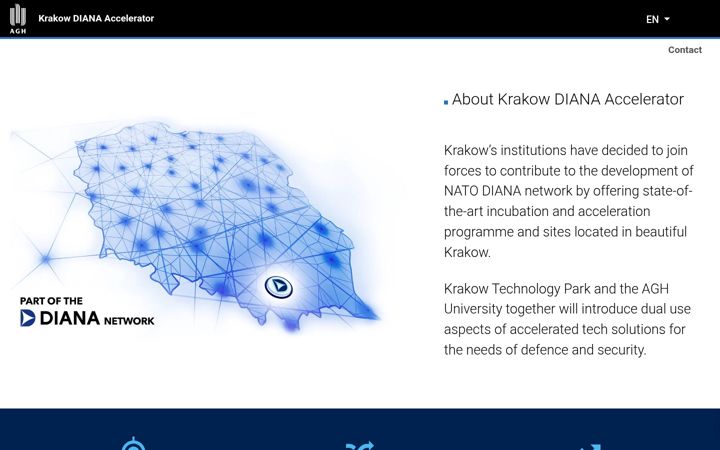 AGH

Krakow DIANA Accelerator

EN

Contact

PART OF THE
DIANA NETWORK

About Krakow DIANA Accelerator

Krakow's institutions have decided to join forces to contribute to the development of NATO DIANA network by offering state-of-the-art incubation and acceleration programme and sites located in beautiful Krakow.

Krakow Technology Park and the AGH University together will introduce dual use aspects of accelerated tech solutions for the needs of defence and security.